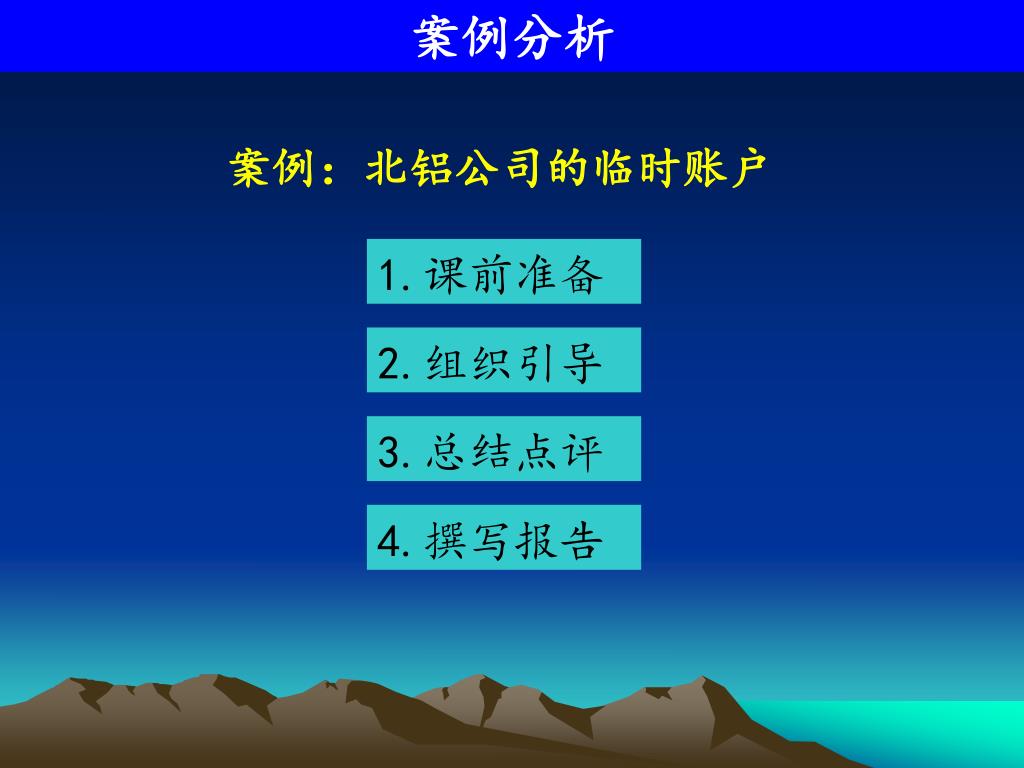 案例分析

案例：北铝公司的临时账户

1. 课前准备

2. 组织引导

3. 总结点评

4. 撰写报告